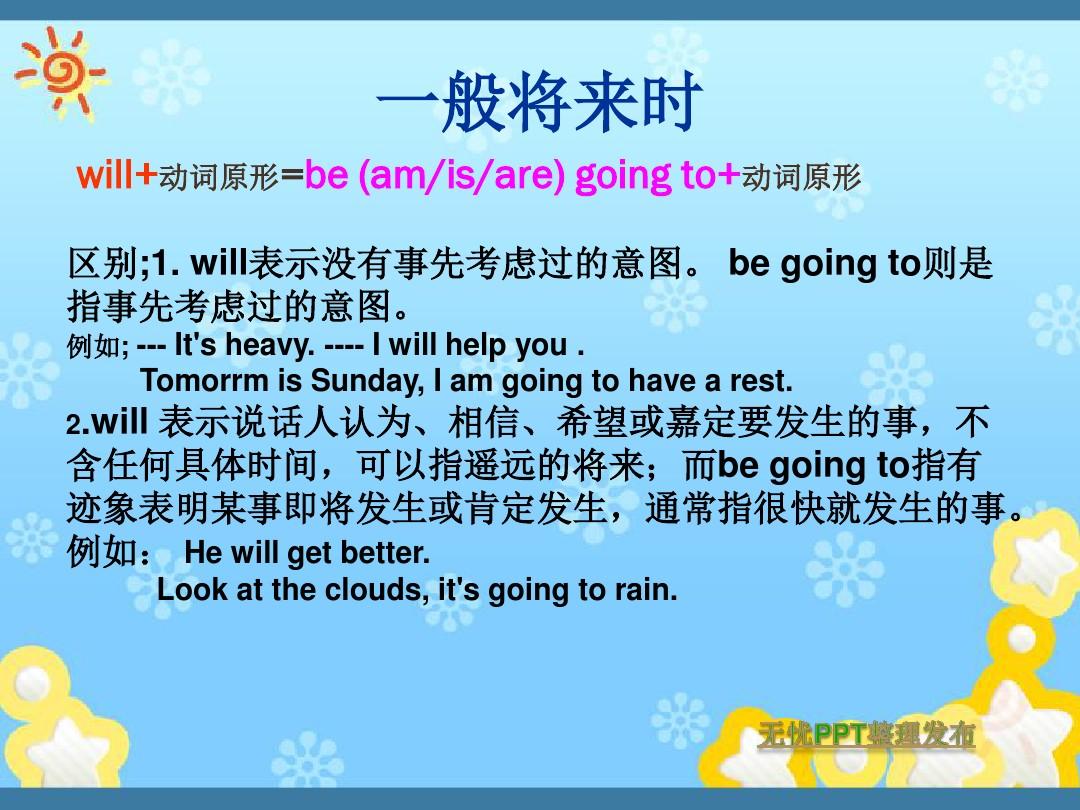 一般将来时

will+动词原形=be (am/is/are) going to+动词原形

区别;1. will表示没有事先考虑过的意图。 be going to则是指事先考虑过的意图。
例如; --- It's heavy. ---- I will help you .
Tomorrm is Sunday, I am going to have a rest.
2.will 表示说话人认为、相信、希望或嘉定要发生的事，不含任何具体时间，可以指遥远的将来；而be going to指有迹象表明某事即将发生或肯定发生，通常指很快就发生的事。
例如： He will get better.
Look at the clouds, it's going to rain.

无忧PPT整理发布